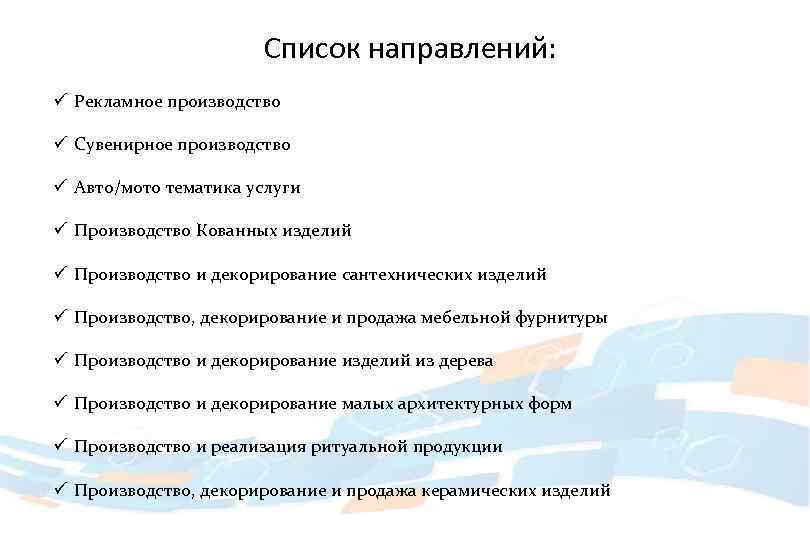 Список направлений:

✓ Рекламное производство

✓ Сувенирное производство

✓ Авто/мото тематика услуги

✓ Производство Кованных изделий

✓ Производство и декорирование сантехнических изделий

✓ Производство, декорирование и продажа мебельной фурнитуры

✓ Производство и декорирование изделий из дерева

✓ Производство и декорирование малых архитектурных форм

✓ Производство и реализация ритуальной продукции

✓ Производство, декорирование и продажа керамических изделий